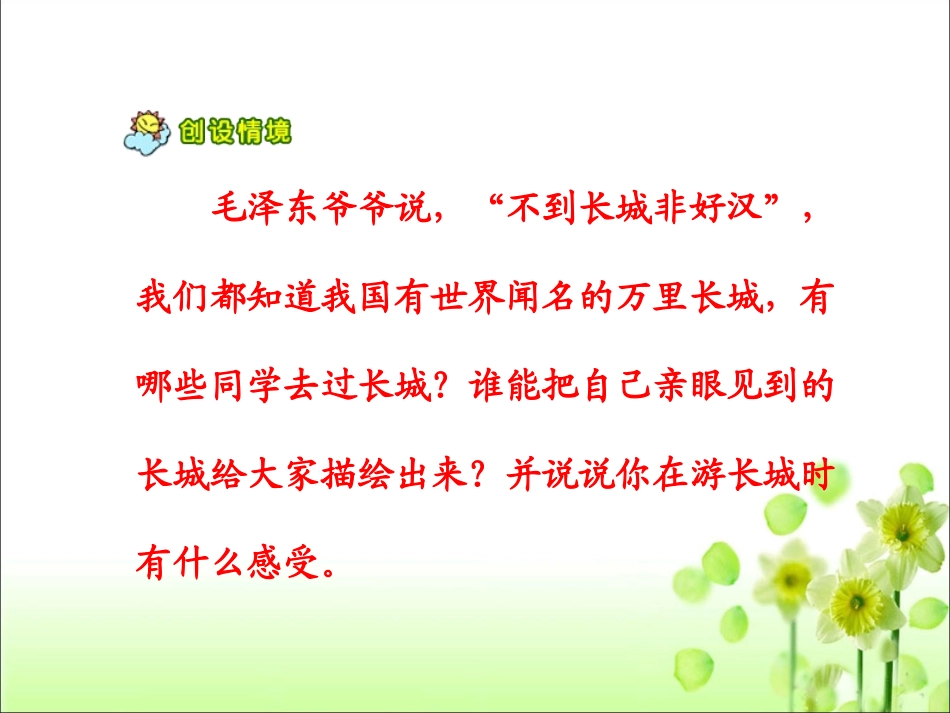 创设情境

毛泽东爷爷说，“不到长城非好汉”，我们都知道我国有世界闻名的万里长城，有哪些同学去过长城？谁能把自己亲眼见到的长城给大家描绘出来？并说说你在游长城时有什么感受。